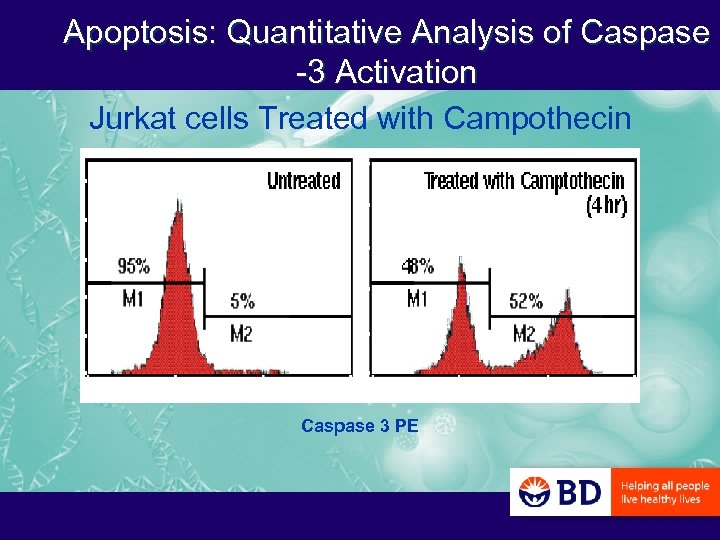 Apoptosis: Quantitative Analysis of Caspase -3 Activation

Jurkat cells Treated with Campothecin

Untreated

95%
M1

5%
M2

Treated with Camptothecin (4 hr)

48%
M1

52%
M2

Caspase 3 PE

BD

Helping all people live healthy lives